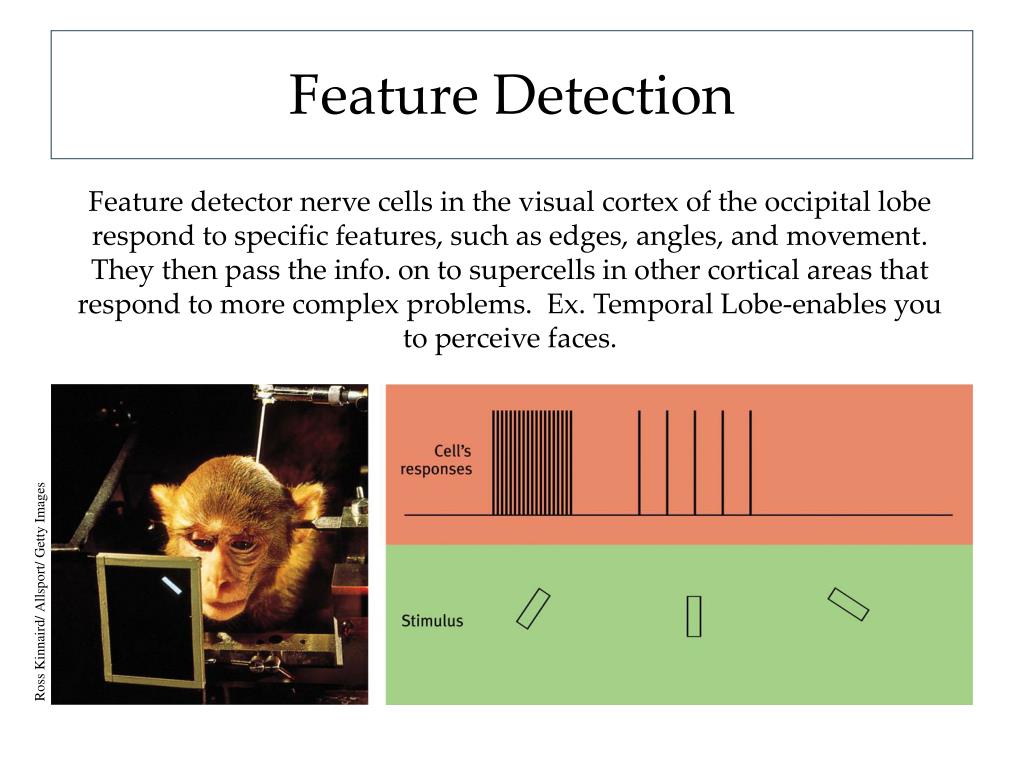 Feature Detection

Feature detector nerve cells in the visual cortex of the occipital lobe respond to specific features, such as edges, angles, and movement. They then pass the info. on to supercells in other cortical areas that respond to more complex problems. Ex. Temporal Lobe-enables you to perceive faces.

Ross Kinnaird/ Allsport/ Getty Images

Cell's responses

Stimulus